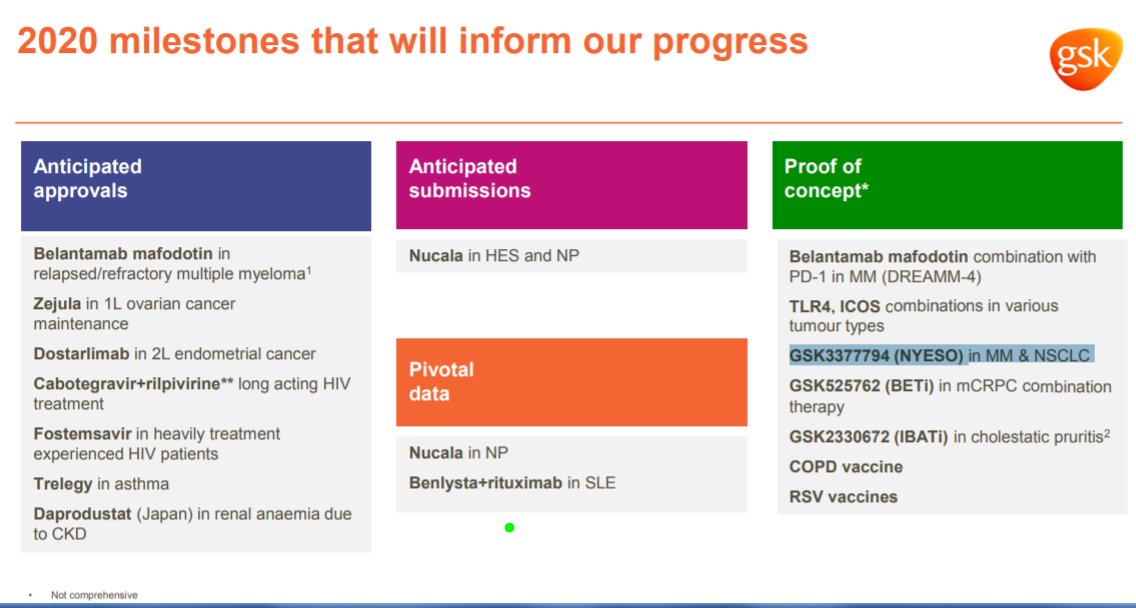 2020 milestones that will inform our progress

gsk

Anticipated approvals

Belantamab mafodotin in relapsed/refractory multiple myeloma$^1$

Zejula in 1L ovarian cancer maintenance

Dostarlimab in 2L endometrial cancer

Cabotegravir+rilpivirine** long acting HIV treatment

Fostemsavir in heavily treatment experienced HIV patients

Trelegy in asthma

Daprodustat (Japan) in renal anaemia due to CKD

Anticipated submissions

Nucala in HES and NP

Pivotal data

Nucala in NP

Benlysta+rituximab in SLE

Proof of concept*

Belantamab mafodotin combination with PD-1 in MM (DREAMM-4)

TLR4, ICOS combinations in various tumour types

GSK3377794 (NYESO) in MM & NSCLC

GSK525762 (BETi) in mCRPC combination therapy

GSK2330672 (IBATi) in cholestatic pruritis$^2$

COPD vaccine

RSV vaccines

• Not comprehensive